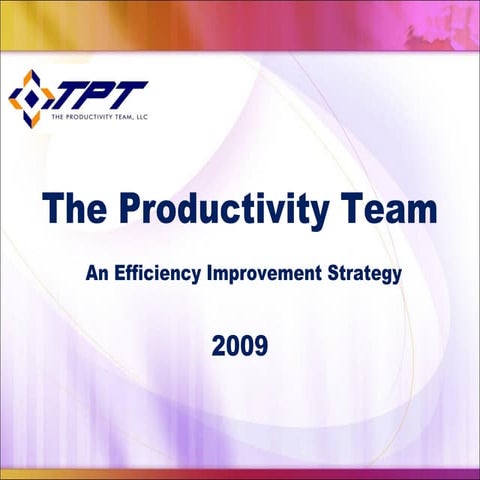 TPT
THE PRODUCTIVITY TEAM, LLC

The Productivity Team

An Efficiency Improvement Strategy

2009